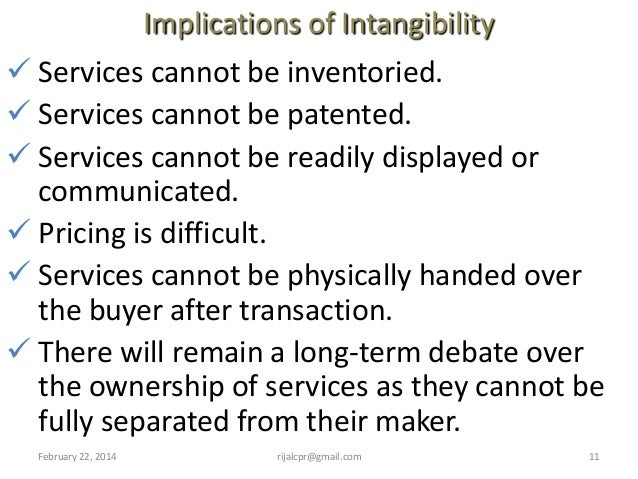 Implications of Intangibility

✓ Services cannot be inventoried.

✓ Services cannot be patented.

✓ Services cannot be readily displayed or communicated.

✓ Pricing is difficult.

✓ Services cannot be physically handed over the buyer after transaction.

✓ There will remain a long-term debate over the ownership of services as they cannot be fully separated from their maker.

February 22, 2014 rijalcpr@gmail.com 11